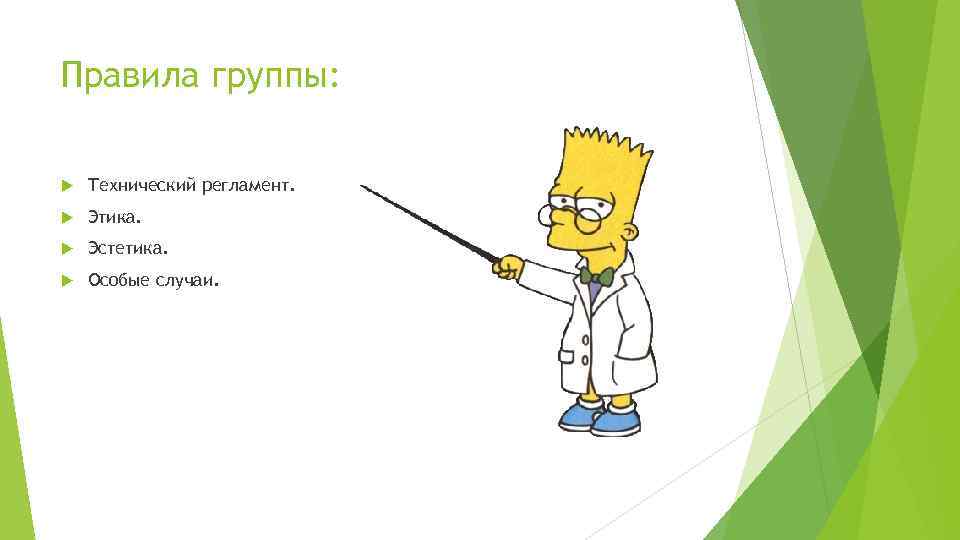 Правила группы:

Технический регламент.

Этика.

Эстетика.

Особые случаи.